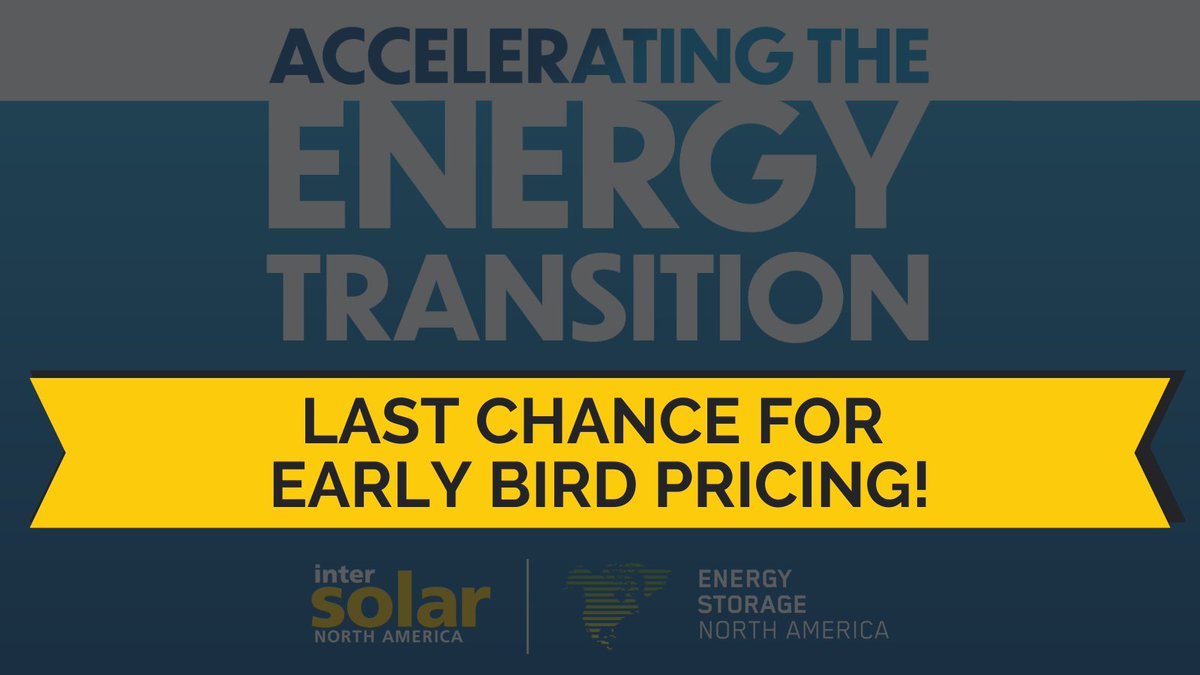 ACCELERATING THE ENERGY TRANSITION

LAST CHANCE FOR EARLY BIRD PRICING!

inter solar NORTH AMERICA

ENERGY STORAGE NORTH AMERICA